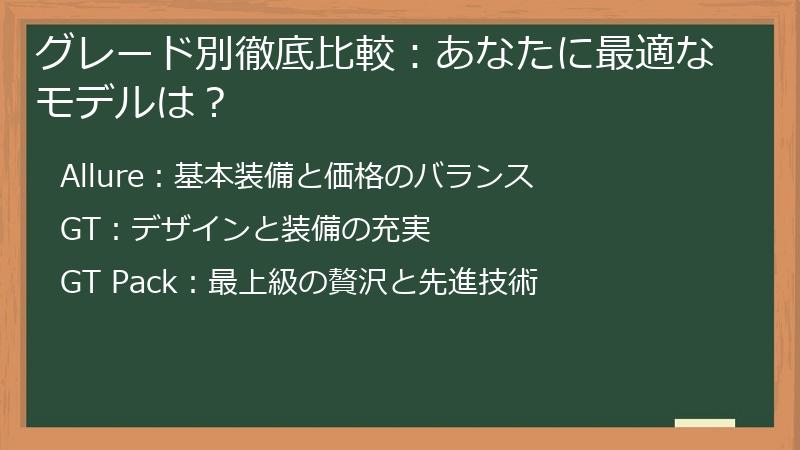 グレード別徹底比較：あなたに最適なモデルは？

Allure：基本装備と価格のバランス

GT：デザインと装備の充実

GT Pack：最上級の贅沢と先進技術